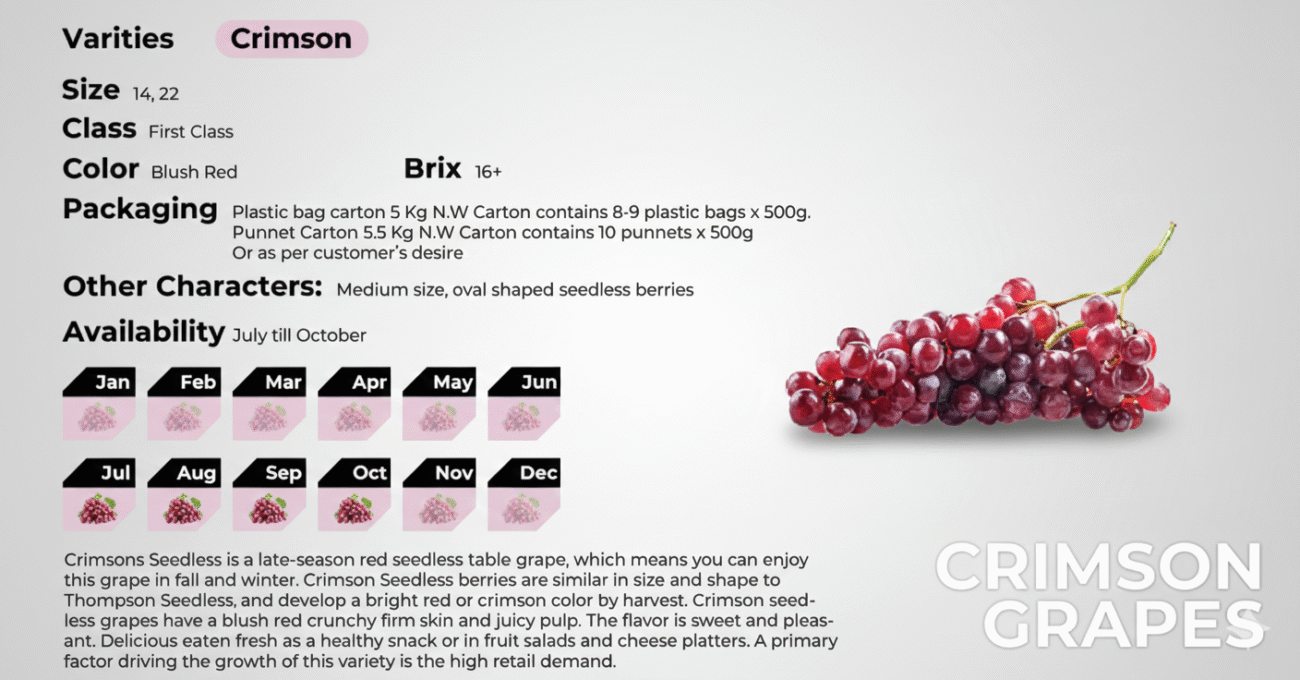 Varities Crimson

Size 14, 22

Class First Class

Color Blush Red

Brix 16+

Packaging Plastic bag carton 5 Kg N.W Carton contains 8-9 plastic bags x 500g.
Punnet Carton 5.5 Kg N.W Carton contains 10 punnets x 500g
Or as per customer's desire

Other Characters: Medium size, oval shaped seedless berries

Availability July till October

Jan Feb Mar Apr May Jun

Jul Aug Sep Oct Nov Dec

Crimsons Seedless is a late-season red seedless table grape, which means you can enjoy this grape in fall and winter. Crimson Seedless berries are similar in size and shape to Thompson Seedless, and develop a bright red or crimson color by harvest. Crimson seedless grapes have a blush red crunchy firm skin and juicy pulp. The flavor is sweet and pleasant. Delicious eaten fresh as a healthy snack or in fruit salads and cheese platters. A primary factor driving the growth of this variety is the high retail demand.

CRIMSON
GRAPES